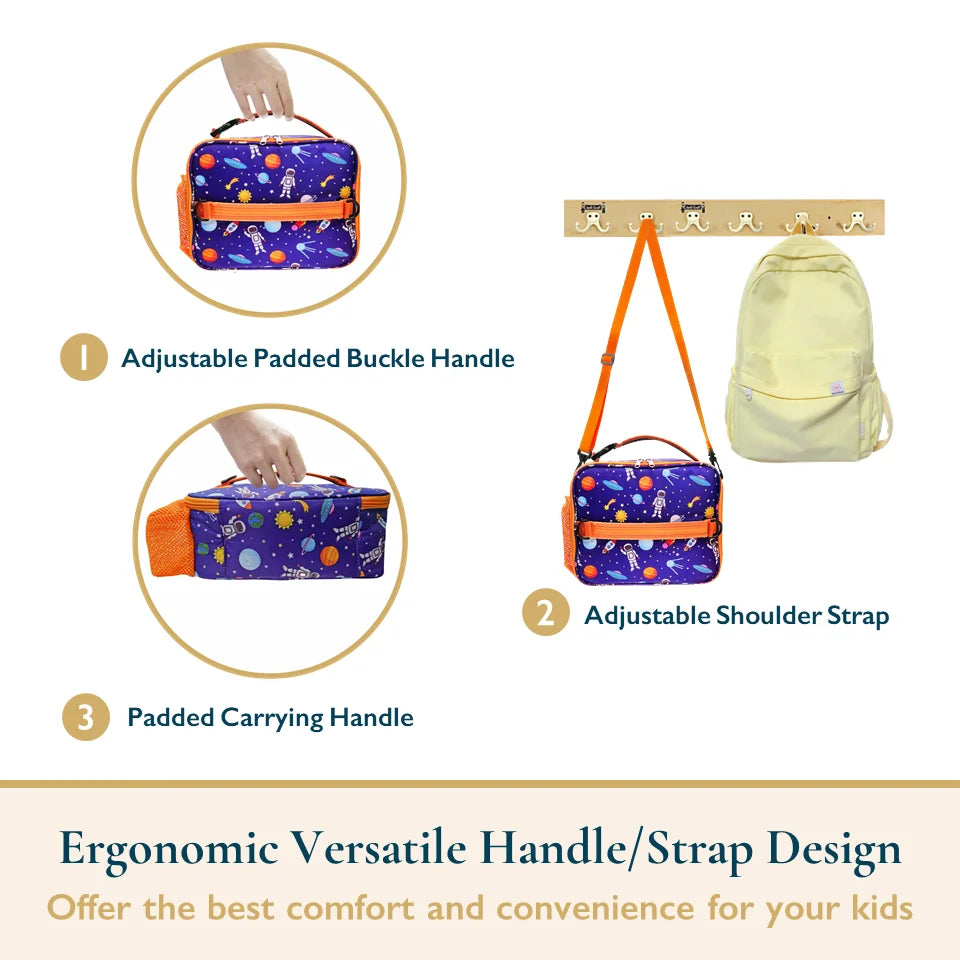 1 Adjustable Padded Buckle Handle

2 Adjustable Shoulder Strap

3 Padded Carrying Handle

Ergonomic Versatile Handle/Strap Design

Offer the best comfort and convenience for your kids